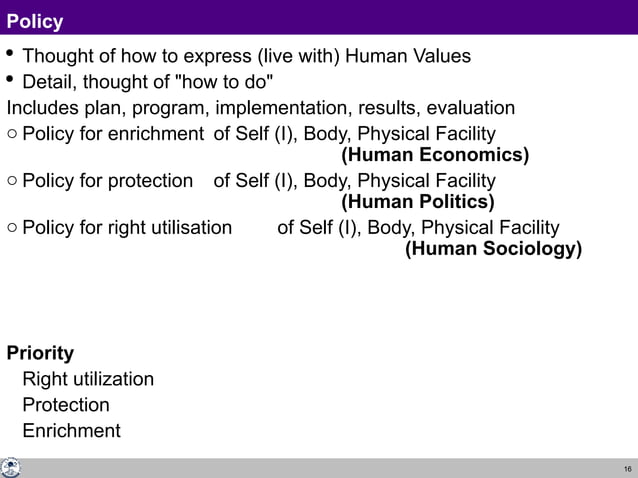 Policy

• Thought of how to express (live with) Human Values
• Detail, thought of "how to do"
Includes plan, program, implementation, results, evaluation
○ Policy for enrichment of Self (I), Body, Physical Facility (Human Economics)
○ Policy for protection of Self (I), Body, Physical Facility (Human Politics)
○ Policy for right utilisation of Self (I), Body, Physical Facility (Human Sociology)

Priority
Right utilization
Protection
Enrichment

16